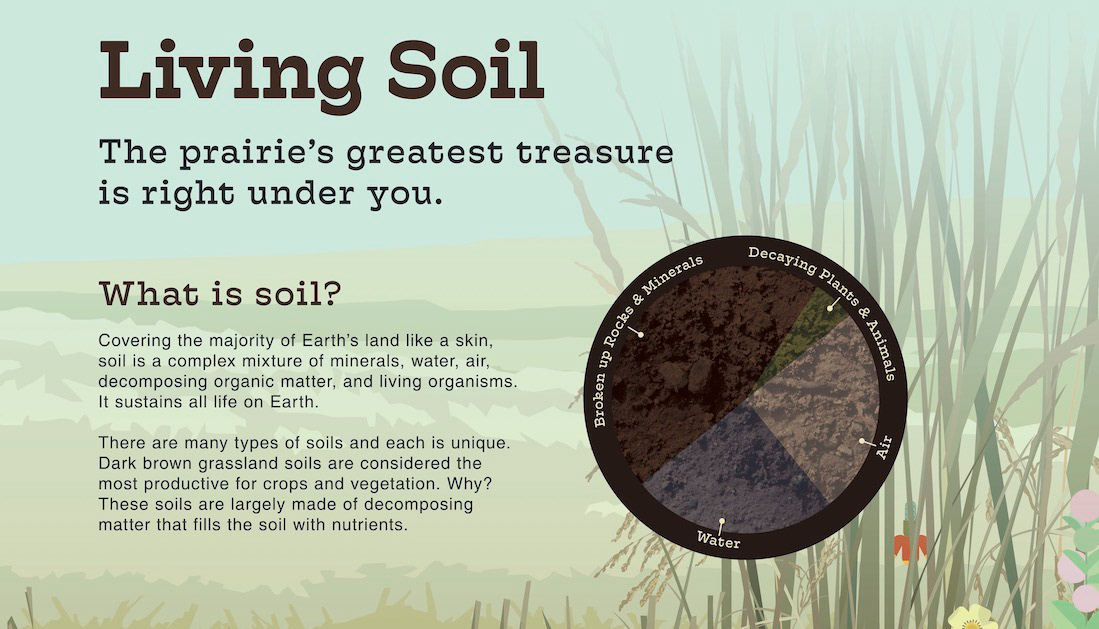 Living Soil

The prairie's greatest treasure is right under you.

What is soil?

Covering the majority of Earth's land like a skin, soil is a complex mixture of minerals, water, air, decomposing organic matter, and living organisms. It sustains all life on Earth.

There are many types of soils and each is unique. Dark brown grassland soils are considered the most productive for crops and vegetation. Why? These soils are largely made of decomposing matter that fills the soil with nutrients.

Broken up Rocks & Minerals

Decaying Plants & Animals

Air

Water